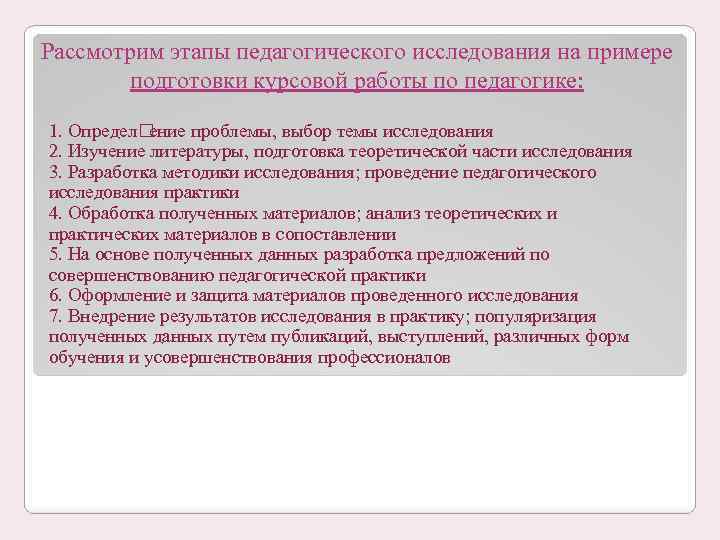 Рассмотрим этапы педагогического исследования на примере подготовки курсовой работы по педагогике:

1. Определ□ение проблемы, выбор темы исследования
2. Изучение литературы, подготовка теоретической части исследования
3. Разработка методики исследования; проведение педагогического исследования практики
4. Обработка полученных материалов; анализ теоретических и практических материалов в сопоставлении
5. На основе полученных данных разработка предложений по совершенствованию педагогической практики
6. Оформление и защита материалов проведенного исследования
7. Внедрение результатов исследования в практику; популяризация полученных данных путем публикаций, выступлений, различных форм обучения и усовершенствования профессионалов